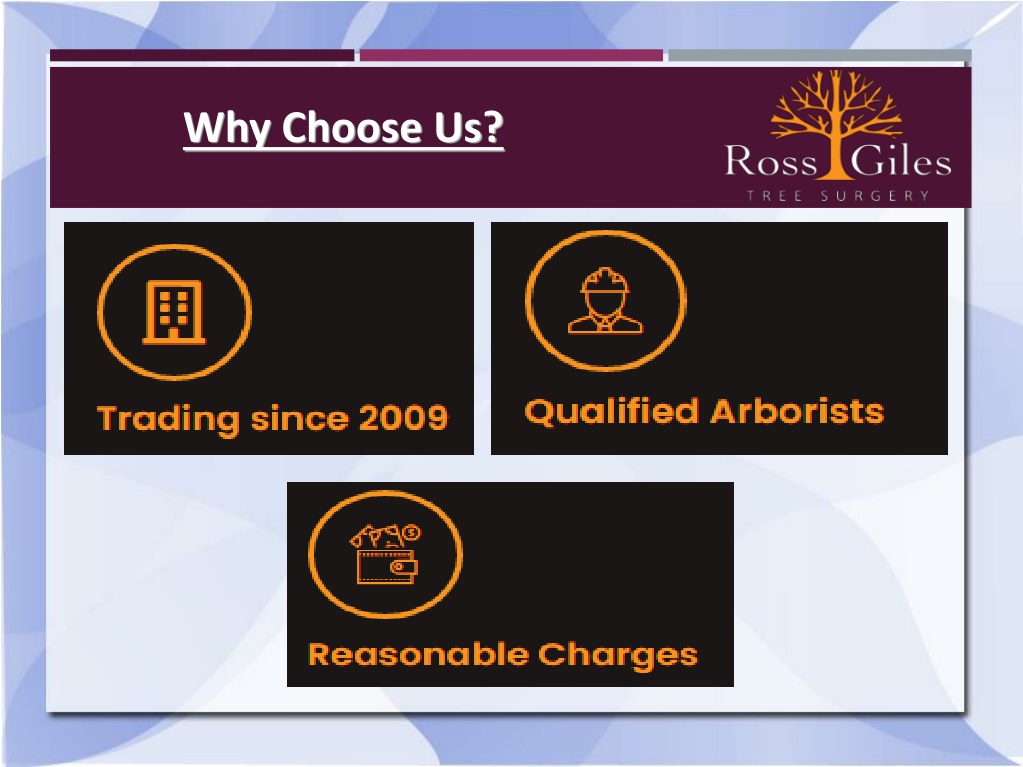 Why Choose Us?

Ross Giles
TREE SURGERY

Trading since 2009

Qualified Arborists

Reasonable Charges